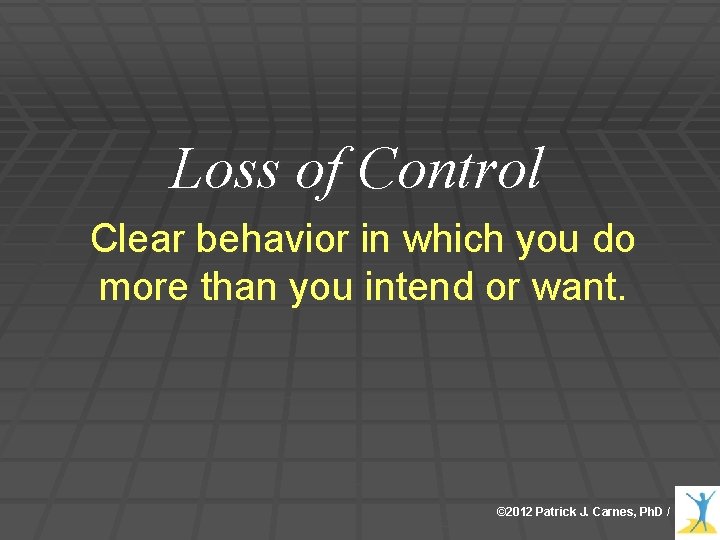 Loss of Control

Clear behavior in which you do more than you intend or want.

©2012 Patrick J. Carnes, PhD /